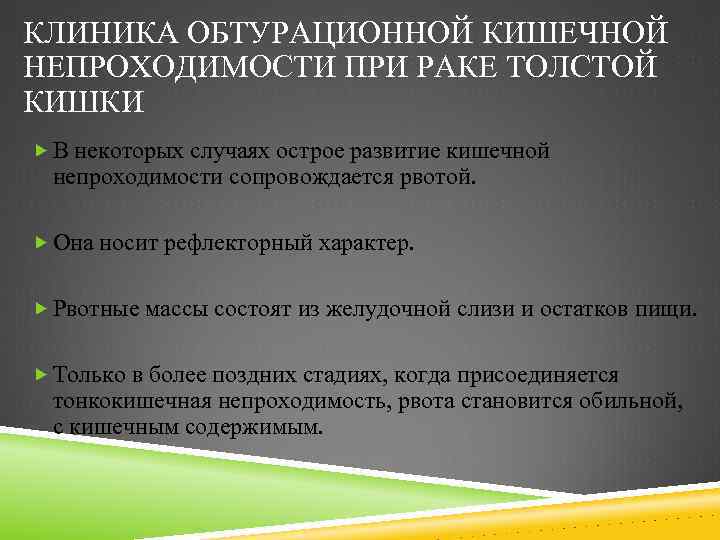 КЛИНИКА ОБТУРАЦИОННОЙ КИШЕЧНОЙ НЕПРОХОДИМОСТИ ПРИ РАКЕ ТОЛСТОЙ КИШКИ

В некоторых случаях острое развитие кишечной непроходимости сопровождается рвотой.

Она носит рефлекторный характер.

Рвотные массы состоят из желудочной слизи и остатков пищи.

Только в более поздних стадиях, когда присоединяется тонкокишечная непроходимость, рвота становится обильной, с кишечным содержимым.